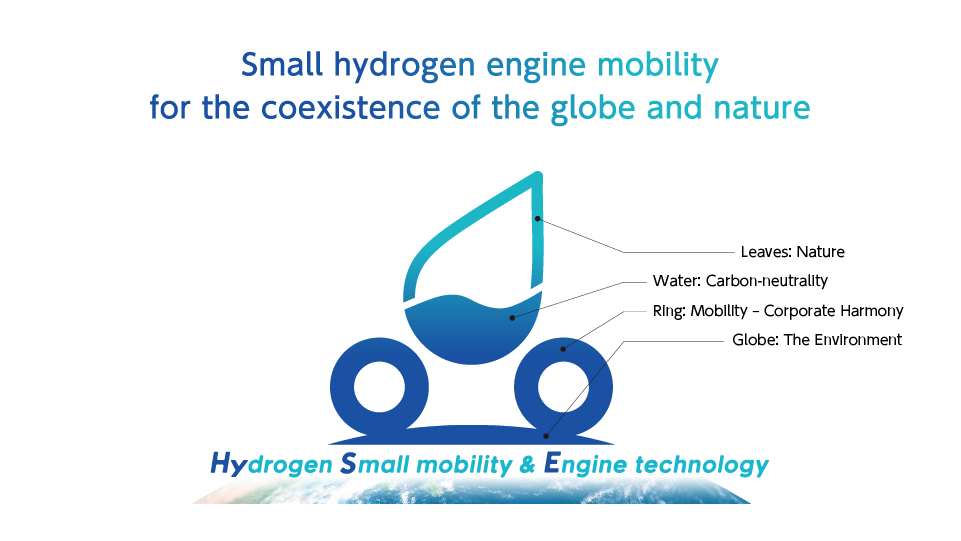 Small hydrogen engine mobility
for the coexistence of the globe and nature

Leaves: Nature

Water: Carbon-neutrality

Ring: Mobility – Corporate Harmony

Globe: The Environment

Hydrogen Small mobility & Engine technology